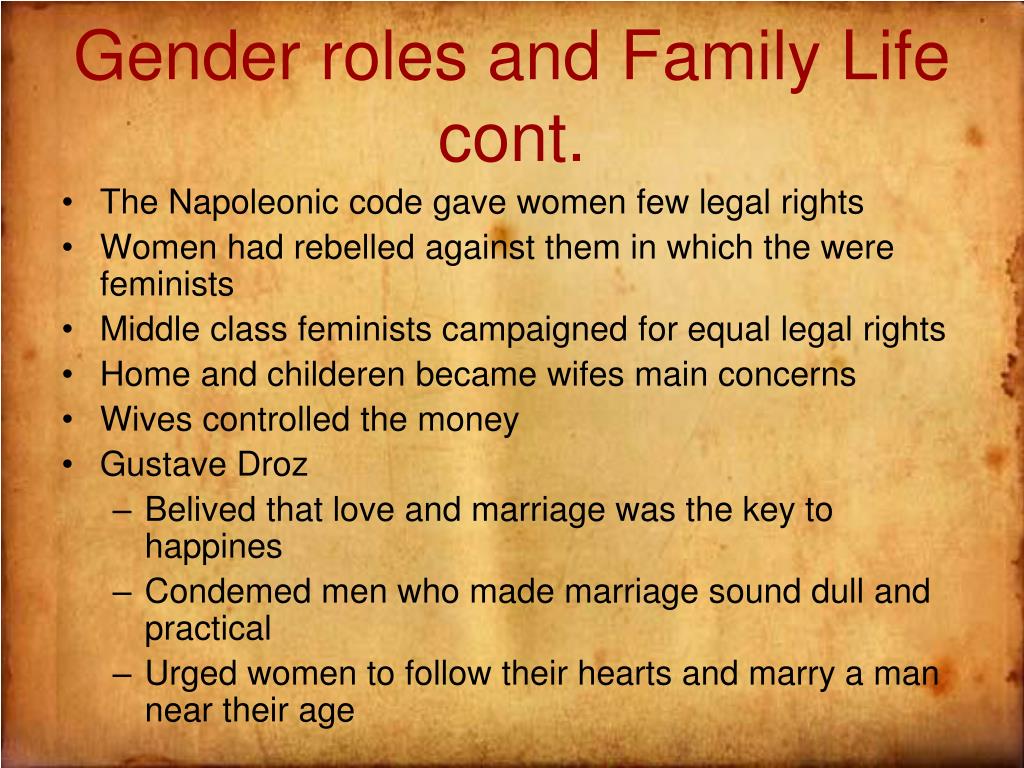 Gender roles and Family Life cont.

• The Napoleonic code gave women few legal rights
• Women had rebelled against them in which the were feminists
• Middle class feminists campaigned for equal legal rights
• Home and childeren became wifes main concerns
• Wives controlled the money
• Gustave Droz
– Belived that love and marriage was the key to happines
– Condemed men who made marriage sound dull and practical
– Urged women to follow their hearts and marry a man near their age